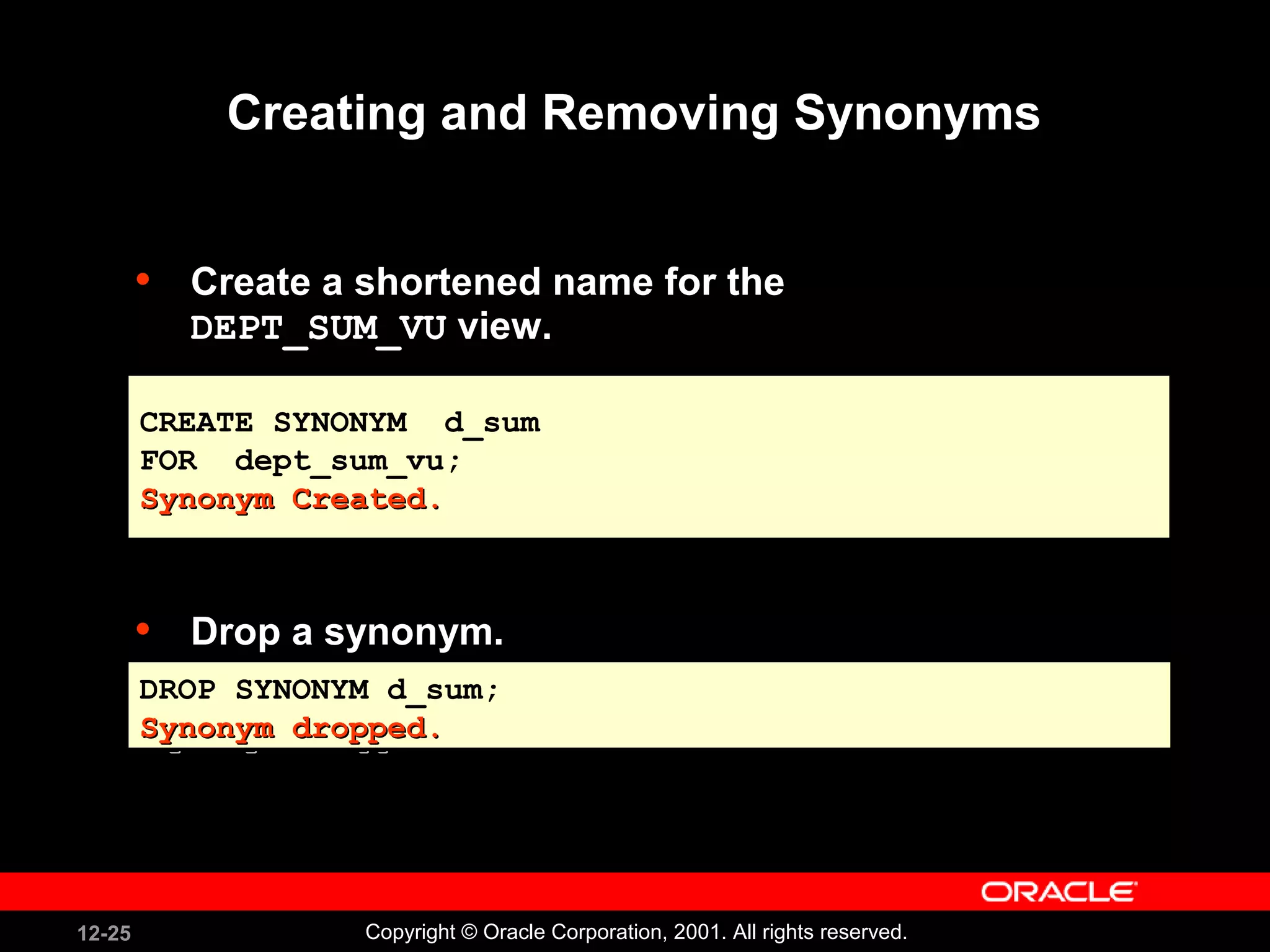 Creating and Removing Synonyms

• Create a shortened name for the DEPT_SUM_VU view.

CREATE SYNONYM d_sum
FOR dept_sum_vu;
Synonym Created.

• Drop a synonym.

DROP SYNONYM d_sum;
Synonym dropped.

ORACLE

12-25

Copyright © Oracle Corporation, 2001. All rights reserved.